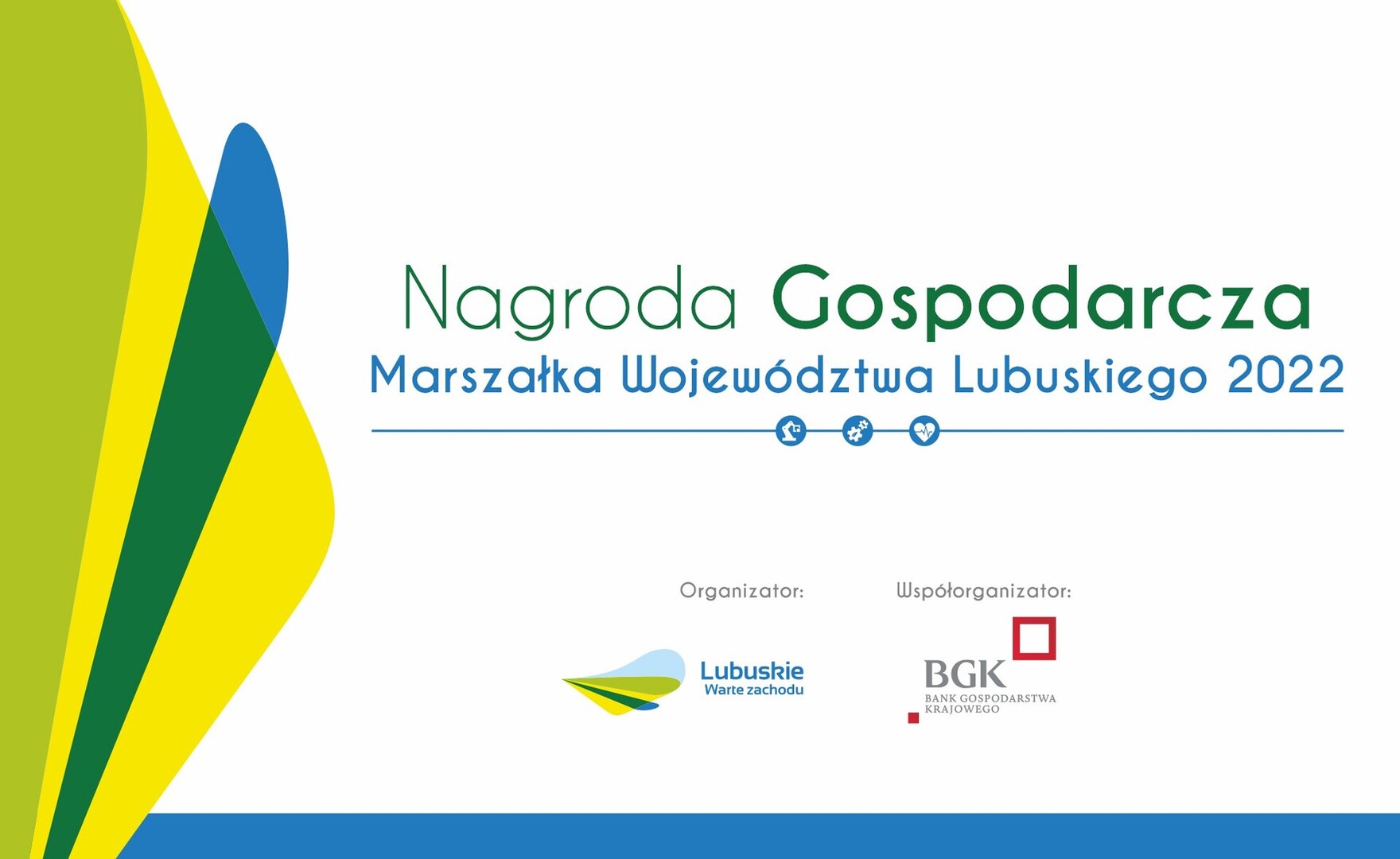 Nagroda Gospodarcza
Marszałka Województwa Lubuskiego 2022

Organizator:

Lubuskie
Warte zachodu

Współorganizator:

BGK
BANK GOSPODARSTWA KRAJOWEGO